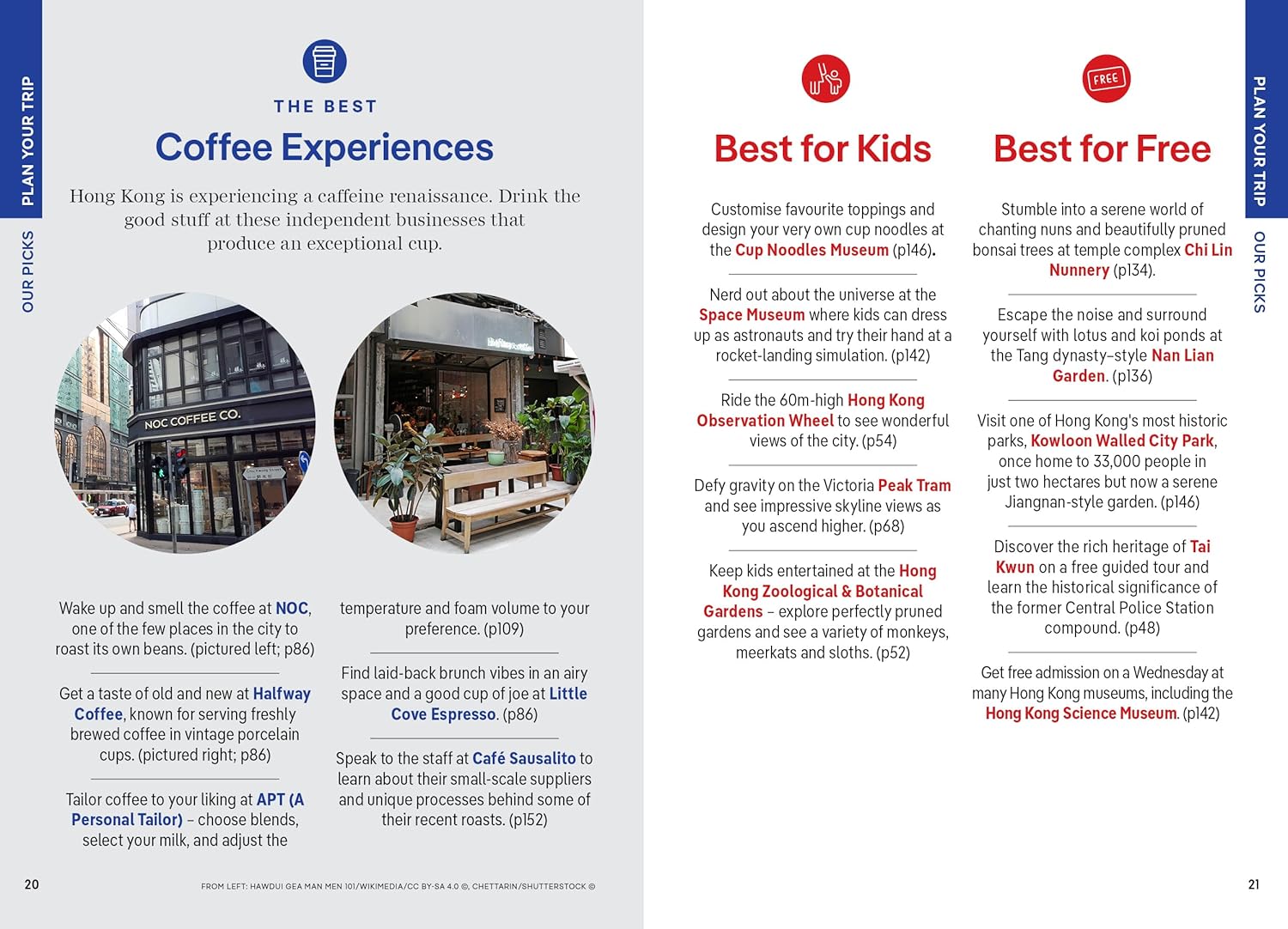 PLAN YOUR TRIP

OUR PICKS

THE BEST

Coffee Experiences

Hong Kong is experiencing a caffeine renaissance. Drink the good stuff at these independent businesses that produce an exceptional cup.

NOC COFFEE CO.

Wake up and smell the coffee at NOC, one of the few places in the city to roast its own beans. (pictured left; p86)

Get a taste of old and new at Halfway Coffee, known for serving freshly brewed coffee in vintage porcelain cups. (pictured right; p86)

Tailor coffee to your liking at APT (A Personal Tailor) – choose blends, select your milk, and adjust the temperature and foam volume to your preference. (p109)

Find laid-back brunch vibes in an airy space and a good cup of joe at Little Cove Espresso. (p86)

Speak to the staff at Café Sausalito to learn about their small-scale suppliers and unique processes behind some of their recent roasts. (p152)

20

FROM LEFT: HAWDUI GEA MAN MEN 101/WIKIMEDIA/CC BY-SA 4.0 ©, CHETTARIN/SHUTTERSTOCK ©

Best for Kids

Customise favourite toppings and design your very own cup noodles at the Cup Noodles Museum (p146).

Nerd out about the universe at the Space Museum where kids can dress up as astronauts and try their hand at a rocket-landing simulation. (p142)

Ride the 60m-high Hong Kong Observation Wheel to see wonderful views of the city. (p54)

Defy gravity on the Victoria Peak Tram and see impressive skyline views as you ascend higher. (p68)

Keep kids entertained at the Hong Kong Zoological & Botanical Gardens – explore perfectly pruned gardens and see a variety of monkeys, meerkats and sloths. (p52)

FREE

Best for Free

Stumble into a serene world of chanting nuns and beautifully pruned bonsai trees at temple complex Chi Lin Nunnery (p134).

Escape the noise and surround yourself with lotus and koi ponds at the Tang dynasty–style Nan Lian Garden. (p136)

Visit one of Hong Kong's most historic parks, Kowloon Walled City Park, once home to 33,000 people in just two hectares but now a serene Jiangnan-style garden. (p146)

Discover the rich heritage of Tai Kwun on a free guided tour and learn the historical significance of the former Central Police Station compound. (p48)

Get free admission on a Wednesday at many Hong Kong museums, including the Hong Kong Science Museum. (p142)

PLAN YOUR TRIP

OUR PICKS

21